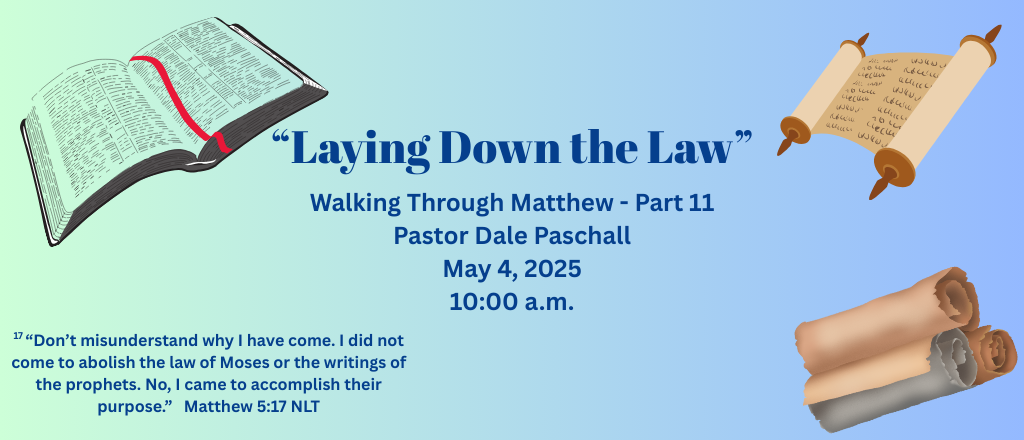 “Laying Down the Law”

Walking Through Matthew - Part 11
Pastor Dale Paschall
May 4, 2025
10:00 a.m.

$^{17}$ “Don’t misunderstand why I have come. I did not come to abolish the law of Moses or the writings of the prophets. No, I came to accomplish their purpose.” Matthew 5:17 NLT